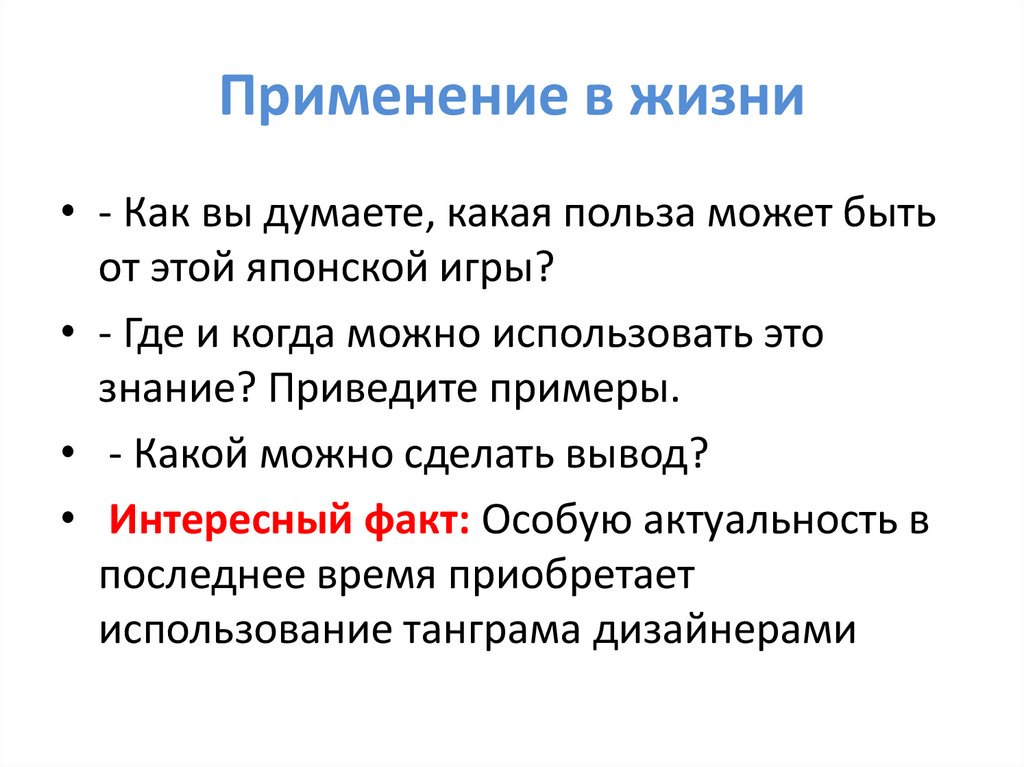 Применение в жизни

• - Как вы думаете, какая польза может быть от этой японской игры?

• - Где и когда можно использовать это знание? Приведите примеры.

• - Какой можно сделать вывод?

• Интересный факт: Особую актуальность в последнее время приобретает использование танграма дизайнерами